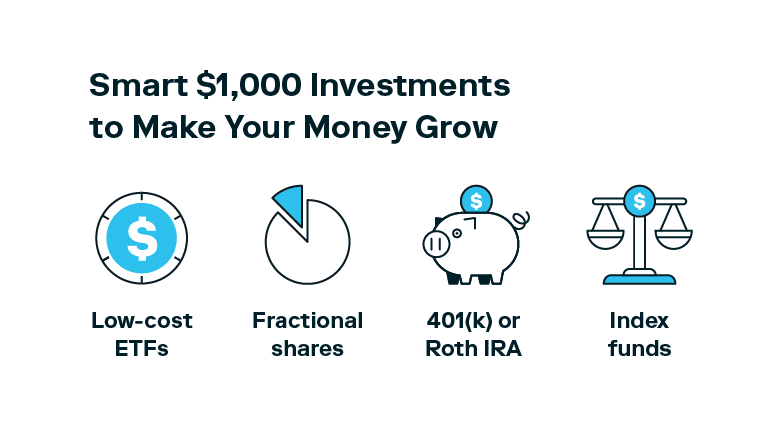 Smart \$1,000 Investments to Make Your Money Grow

\$

Low-cost ETFs

Fractional shares

\$

401(k) or Roth IRA

\$

Index funds